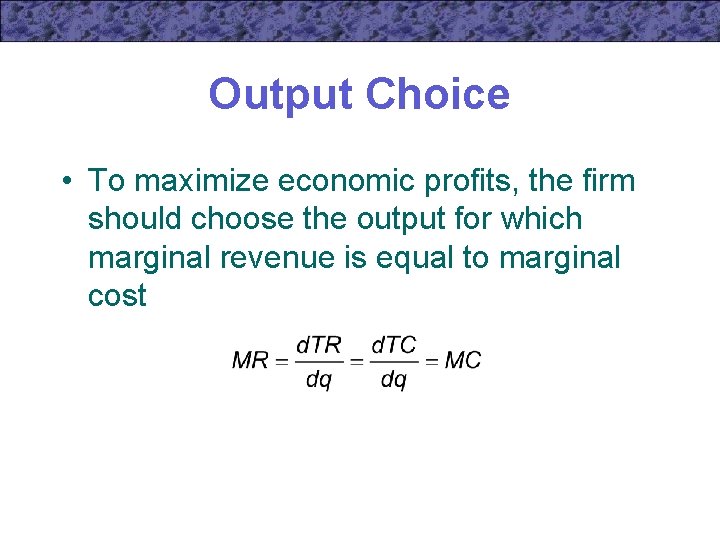 Output Choice

• To maximize economic profits, the firm should choose the output for which marginal revenue is equal to marginal cost

$MR = \frac{dTR}{dq} = \frac{dTC}{dq} = MC$